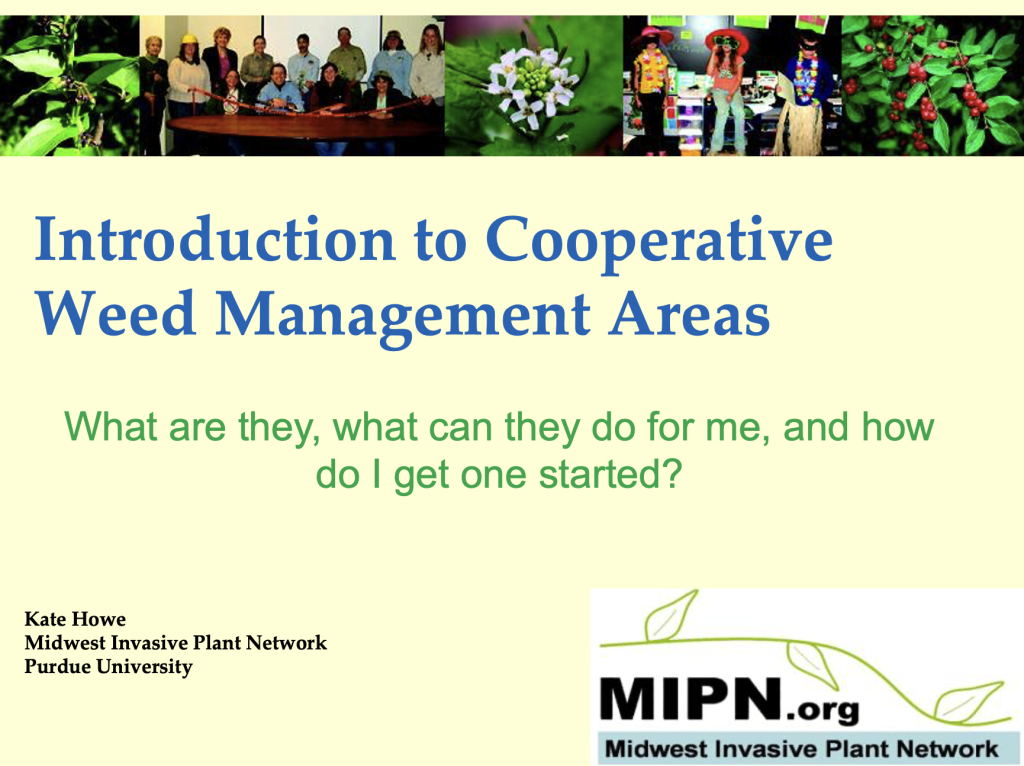 Introduction to Cooperative Weed Management Areas

What are they, what can they do for me, and how do I get one started?

Kate Howe
Midwest Invasive Plant Network
Purdue University

MIPN.org
Midwest Invasive Plant Network